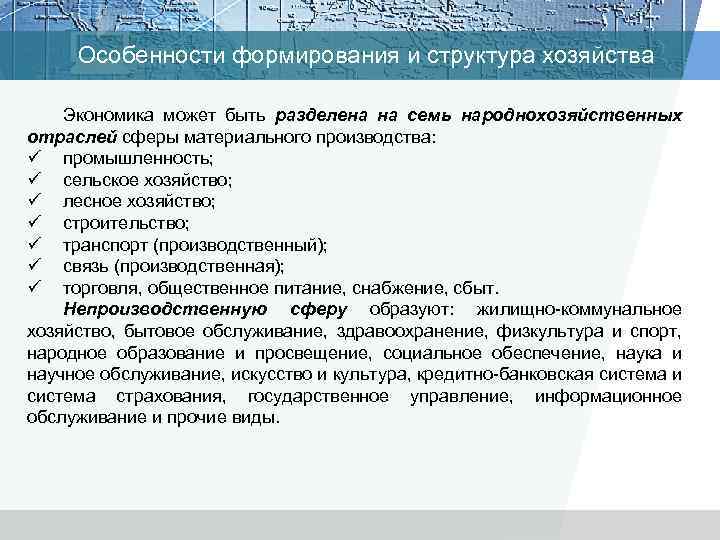 Особенности формирования и структура хозяйства

Экономика может быть разделена на семь народнохозяйственных отраслей сферы материального производства:
✓ промышленность;
✓ сельское хозяйство;
✓ лесное хозяйство;
✓ строительство;
✓ транспорт (производственный);
✓ связь (производственная);
✓ торговля, общественное питание, снабжение, сбыт.

Непроизводственную сферу образуют: жилищно-коммунальное хозяйство, бытовое обслуживание, здравоохранение, физкультура и спорт, народное образование и просвещение, социальное обеспечение, наука и научное обслуживание, искусство и культура, кредитно-банковская система и система страхования, государственное управление, информационное обслуживание и прочие виды.